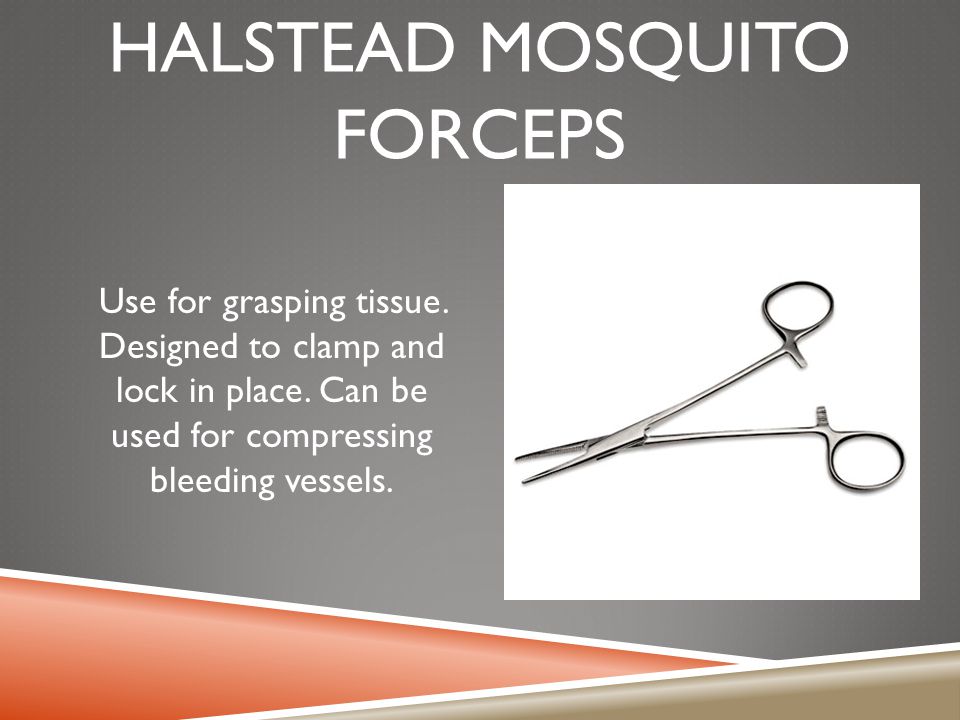 HALSTEAD MOSQUITO FORCEPS

Use for grasping tissue. Designed to clamp and lock in place. Can be used for compressing bleeding vessels.